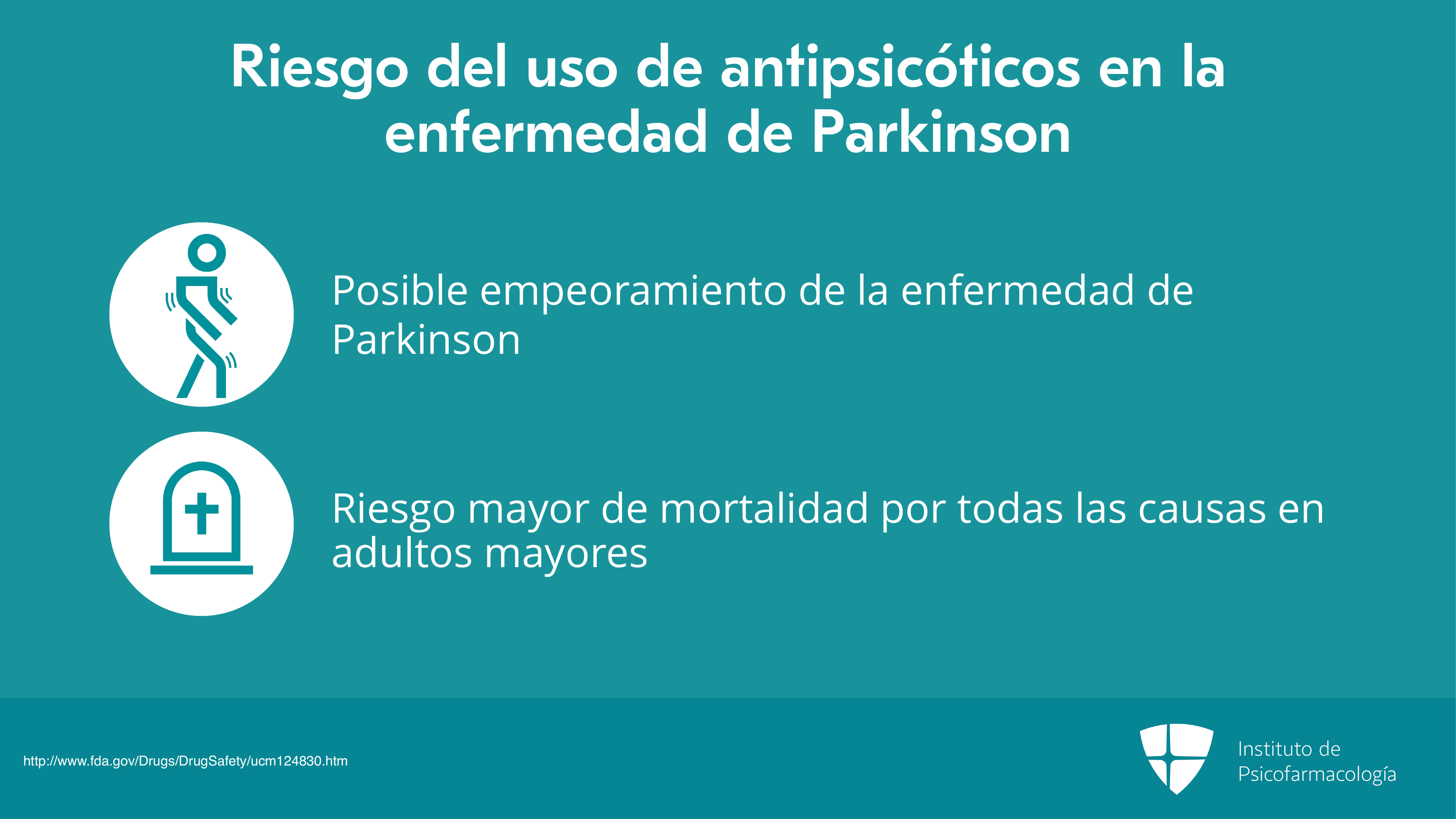 Riesgo del uso de antipsicóticos en la enfermedad de Parkinson

Posible empeoramiento de la enfermedad de Parkinson

Riesgo mayor de mortalidad por todas las causas en adultos mayores

http://www.fda.gov/Drugs/DrugSafety/ucm124830.htm

Instituto de Psicofarmacología